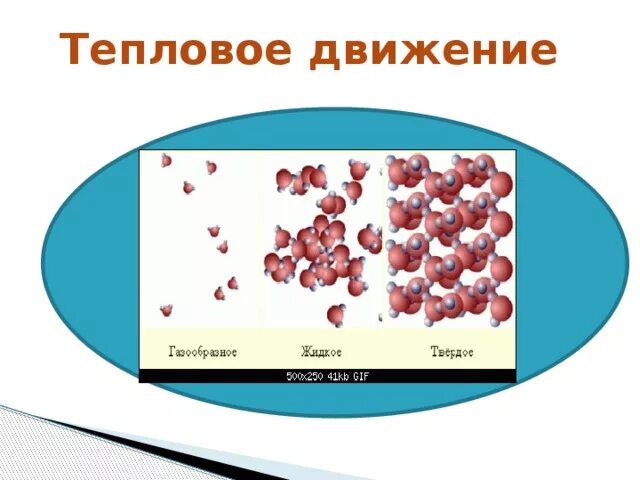 Тепловое движение

Газообразное

Жидкое

Твёрдое

500x250 41kb GIF